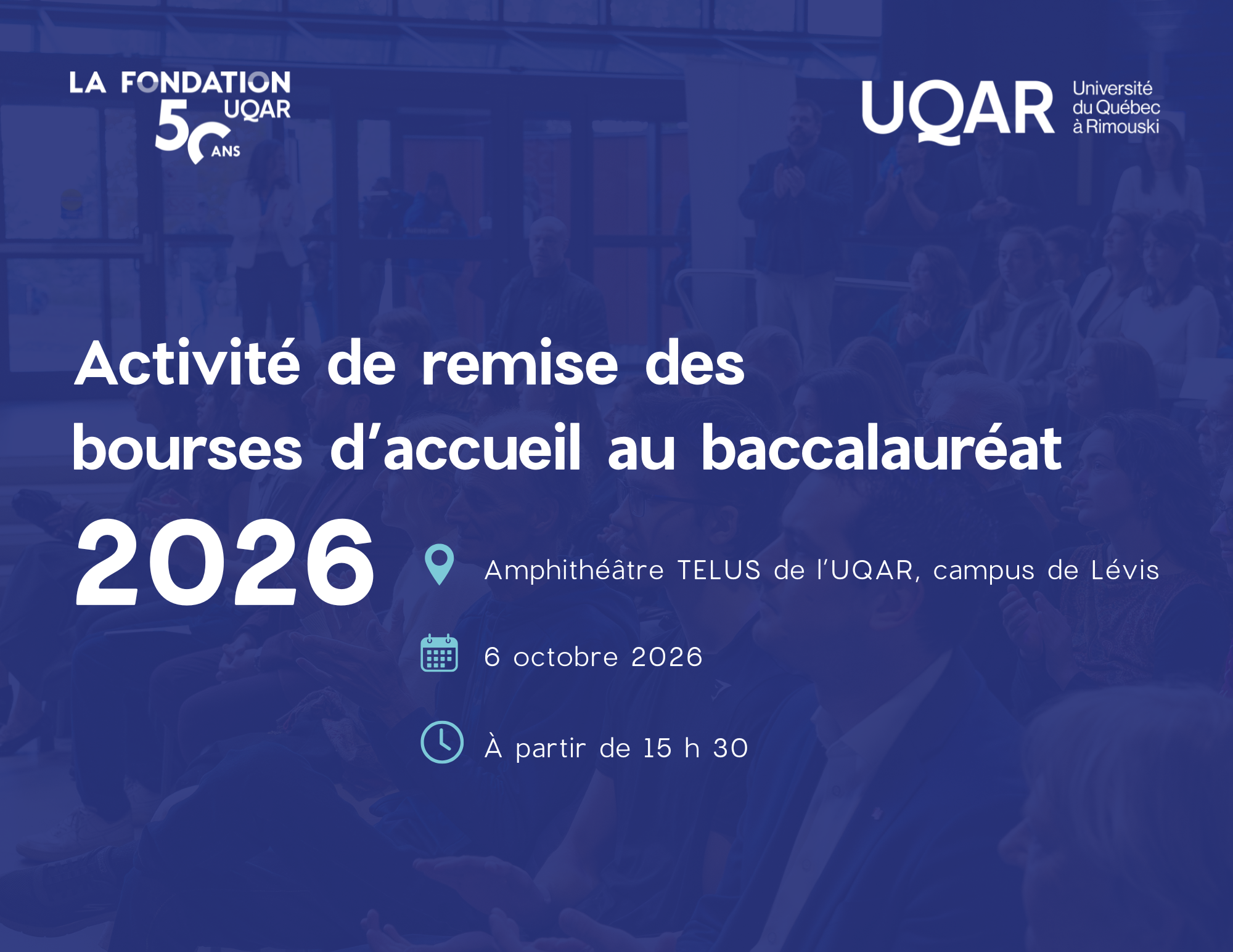 LA FONDATION
UQAR
50
ANS

UQAR
Université
du Québec
à Rimouski

Activité de remise des bourses d'accueil au baccalauréat 2026

Amphithéâtre TELUS de l'UQAR, campus de Lévis

6 octobre 2026

À partir de 15 h 30